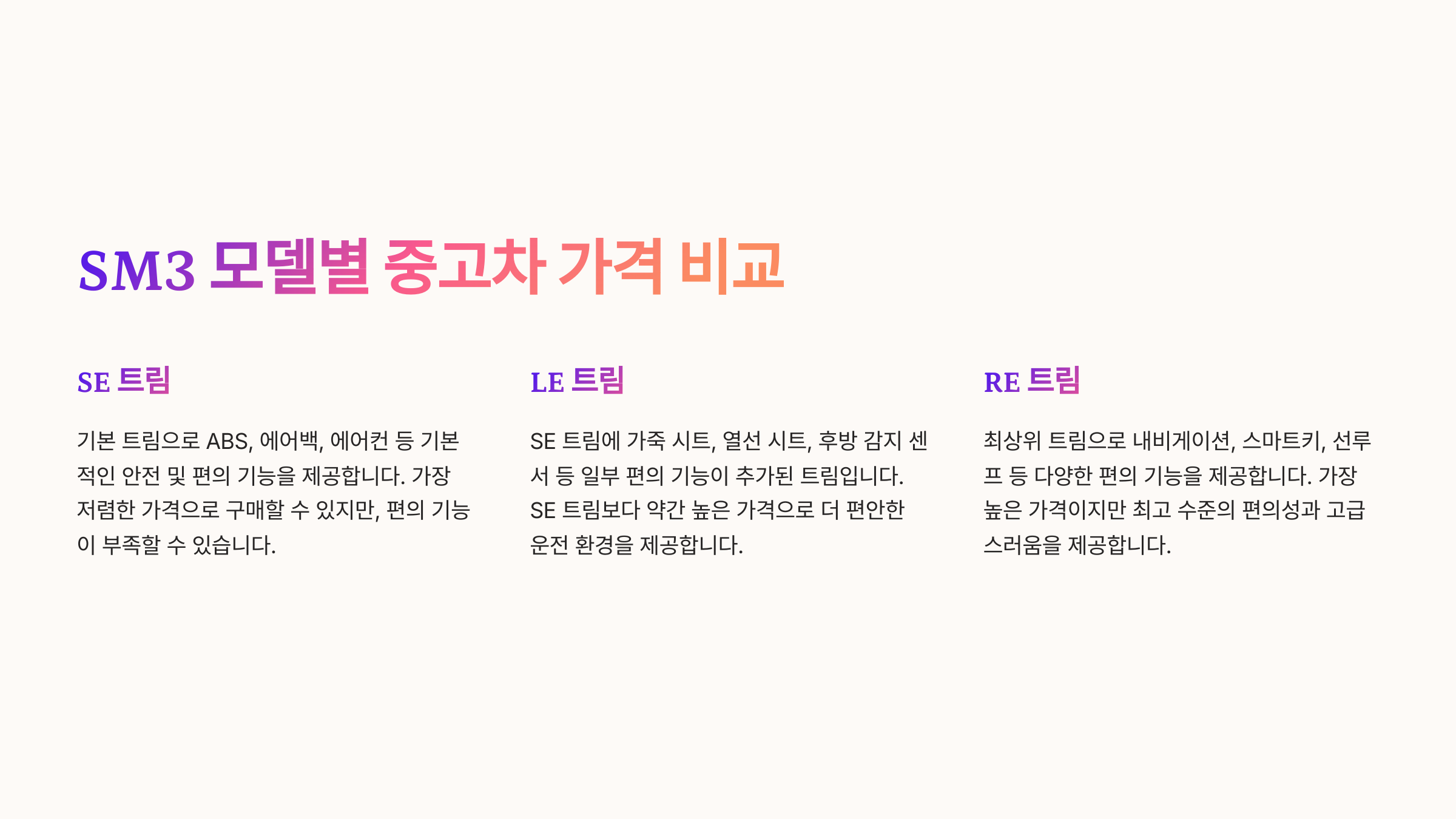 SM3 모델별 중고차 가격 비교

SE 트림

기본 트림으로 ABS, 에어백, 에어컨 등 기본적인 안전 및 편의 기능을 제공합니다. 가장 저렴한 가격으로 구매할 수 있지만, 편의 기능이 부족할 수 있습니다.

LE 트림

SE 트림에 가죽 시트, 열선 시트, 후방 감지 센서 등 일부 편의 기능이 추가된 트림입니다. SE 트림보다 약간 높은 가격으로 더 편안한 운전 환경을 제공합니다.

RE 트림

최상위 트림으로 내비게이션, 스마트키, 선루프 등 다양한 편의 기능을 제공합니다. 가장 높은 가격이지만 최고 수준의 편의성과 고급스러움을 제공합니다.